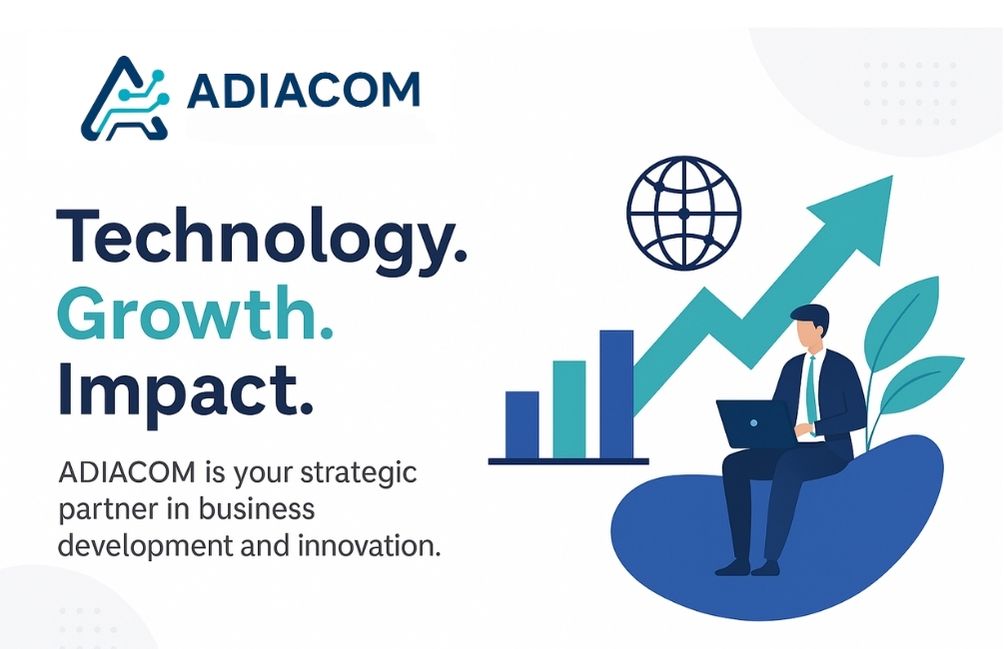 ADIACOM

Technology.
Growth.
Impact.

ADIACOM is your strategic partner in business development and innovation.